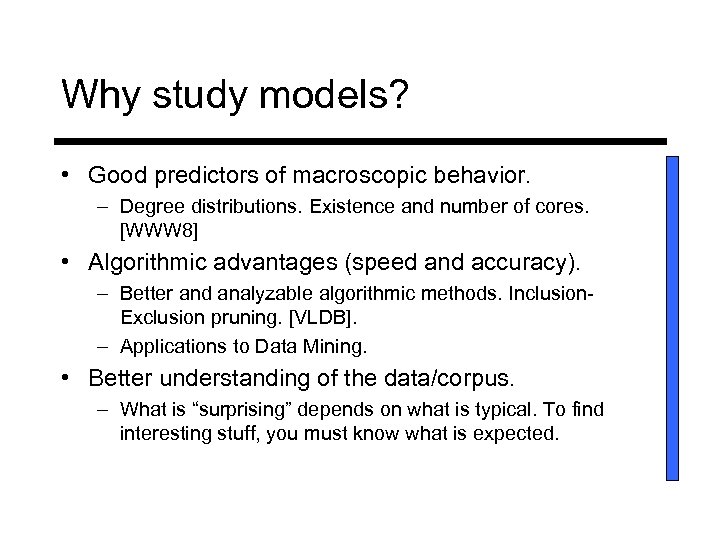 Why study models?

• Good predictors of macroscopic behavior.
– Degree distributions. Existence and number of cores. [WWW8]
• Algorithmic advantages (speed and accuracy).
– Better and analyzable algorithmic methods. Inclusion-Exclusion pruning. [VLDB].
– Applications to Data Mining.
• Better understanding of the data/corpus.
– What is “surprising” depends on what is typical. To find interesting stuff, you must know what is expected.